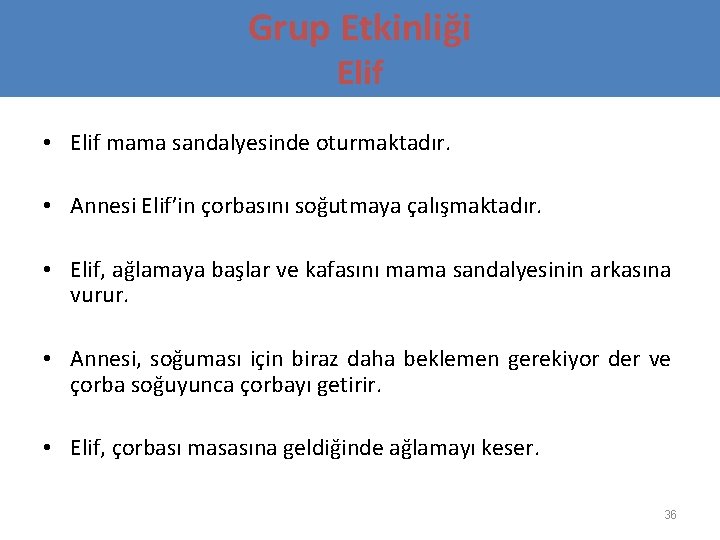 Grup Etkinliği
Elif

• Elif mama sandalyesinde oturmaktadır.

• Annesi Elif'in çorbasını soğutmaya çalışmaktadır.

• Elif, ağlamaya başlar ve kafasını mama sandalyesinin arkasına vurur.

• Annesi, soğuması için biraz daha beklemen gerekiyor der ve çorba soğuyunca çorbayı getirir.

• Elif, çorbası masasına geldiğinde ağlamayı keser.

36